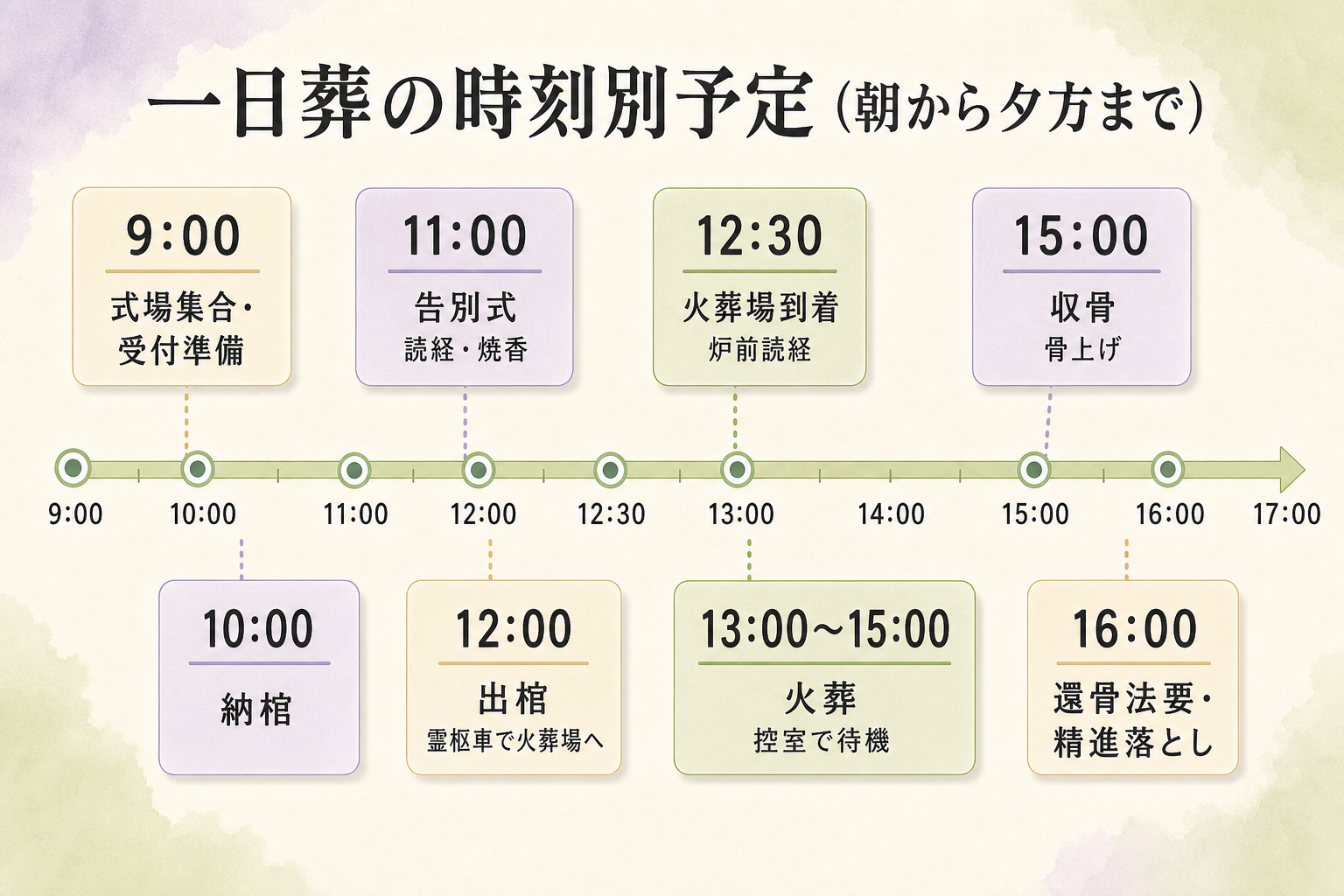 一日葬の時刻別予定（朝から夕方まで）

9:00
式場集合・受付準備

11:00
告別式
読経・焼香

12:30
火葬場到着
炉前読経

15:00
収骨
骨上げ

9:00 10:00 11:00 12:00 12:30 13:00 14:00 15:00 16:00 17:00

10:00
納棺

12:00
出棺
霊柩車で火葬場へ

13:00〜15:00
火葬
控室で待機

16:00
還骨法要・精進落とし